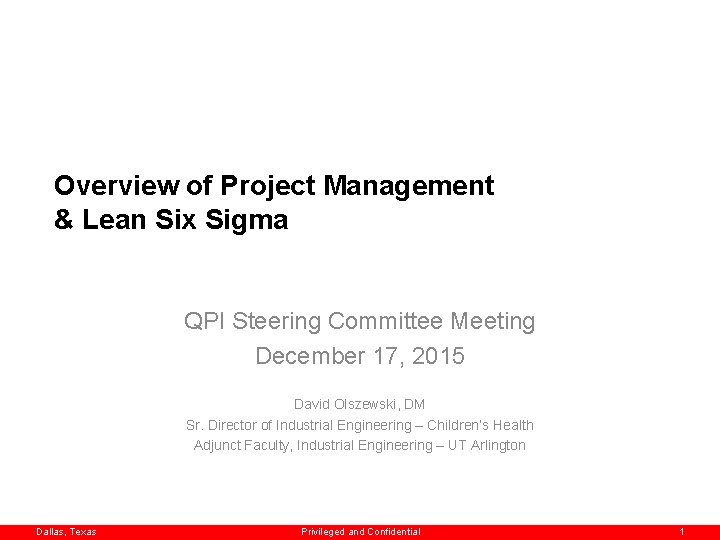 Overview of Project Management & Lean Six Sigma

QPI Steering Committee Meeting
December 17, 2015

David Olszewski, DM
Sr. Director of Industrial Engineering – Children's Health
Adjunct Faculty, Industrial Engineering – UT Arlington

Dallas, Texas
Privileged and Confidential
1